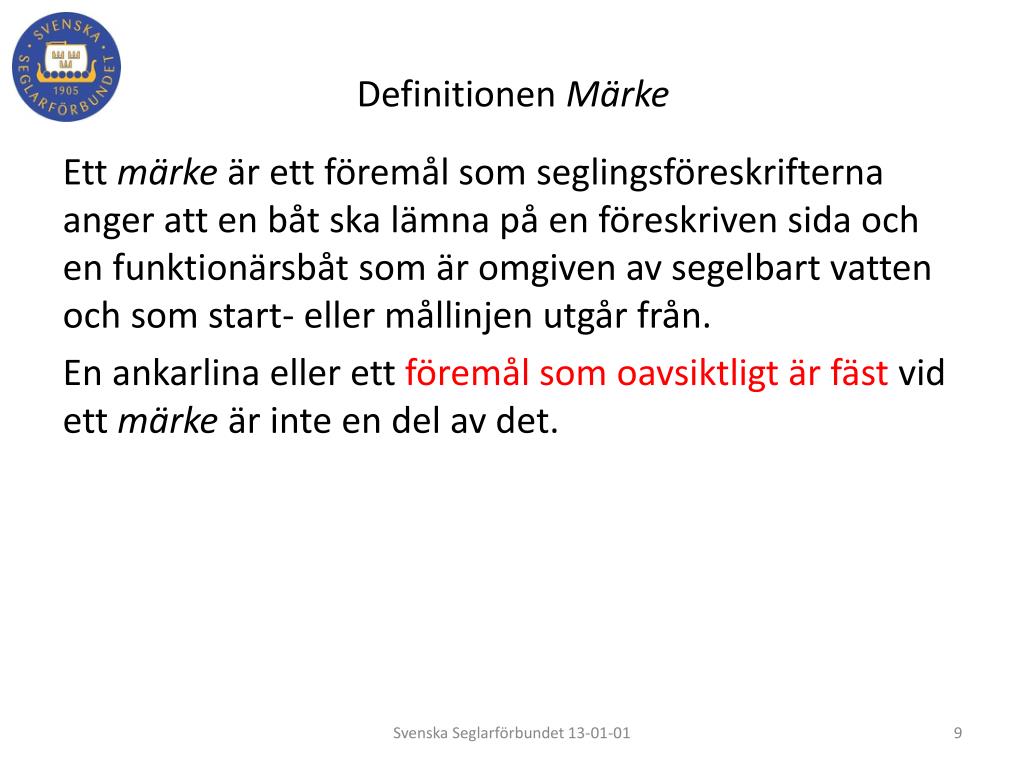 SVENSKA SEGLARFÖRBUNDET 1905

Definitionen Märke

Ett märke är ett föremål som seglingsföreskrifterna anger att en båt ska lämna på en föreskriven sida och en funktionärsbåt som är omgiven av segelbart vatten och som start- eller mållinjen utgår från.

En ankarlina eller ett föremål som oavsiktligt är fäst vid ett märke är inte en del av det.

Svenska Seglarförbundet 13-01-01

9